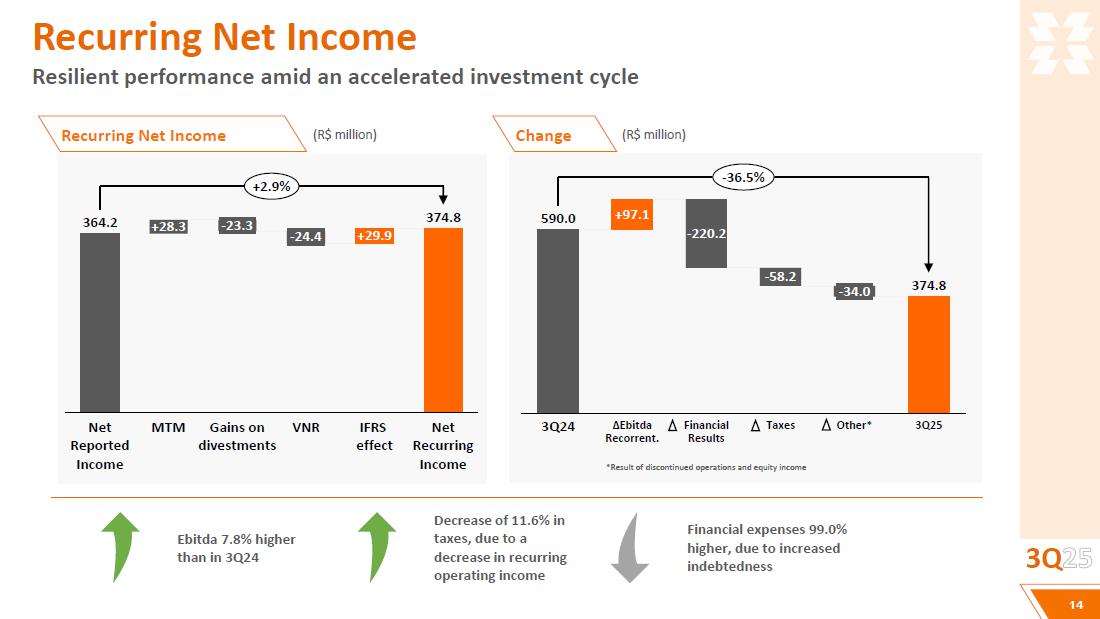 Recurring Net Income

Resilient performance amid an accelerated investment cycle

Recurring Net Income (R$ million)

+2.9%

364.2

+28.3

-23.3

-24.4

+29.9

374.8

Net Reported Income

MTM

Gains on divestments

VNR

IFRS effect

Net Recurring Income

Change (R$ million)

-36.5%

590.0

+97.1

-220.2

-58.2

-34.0

374.8

3Q24

ΔEbitda Recorrent.

Δ Financial Results

Δ Taxes

Δ Other*

3Q25

*Result of discontinued operations and equity income

Ebitda 7.8% higher than in 3Q24

Decrease of 11.6% in taxes, due to a decrease in recurring operating income

Financial expenses 99.0% higher, due to increased indebtedness

3Q25

14